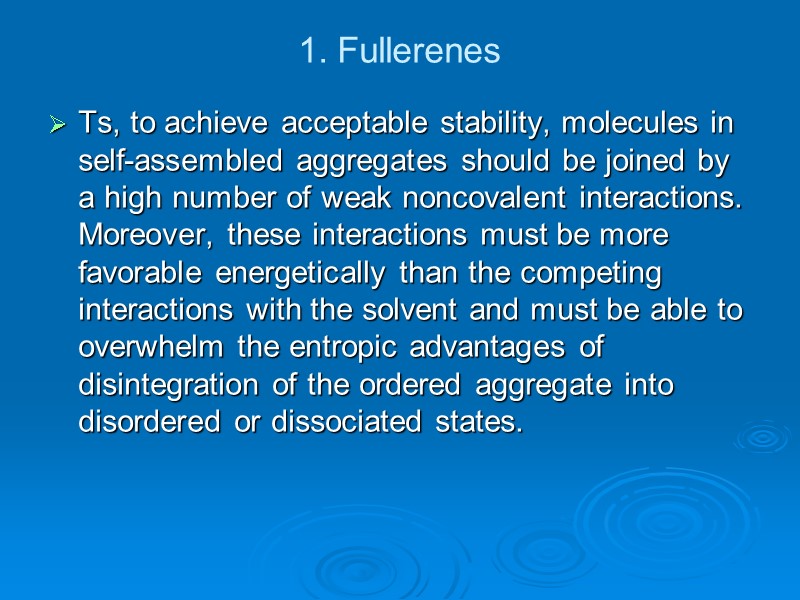 1. Fullerenes

➢ Ts, to achieve acceptable stability, molecules in self-assembled aggregates should be joined by a high number of weak noncovalent interactions. Moreover, these interactions must be more favorable energetically than the competing interactions with the solvent and must be able to overwhelm the entropic advantages of disintegration of the ordered aggregate into disordered or dissociated states.